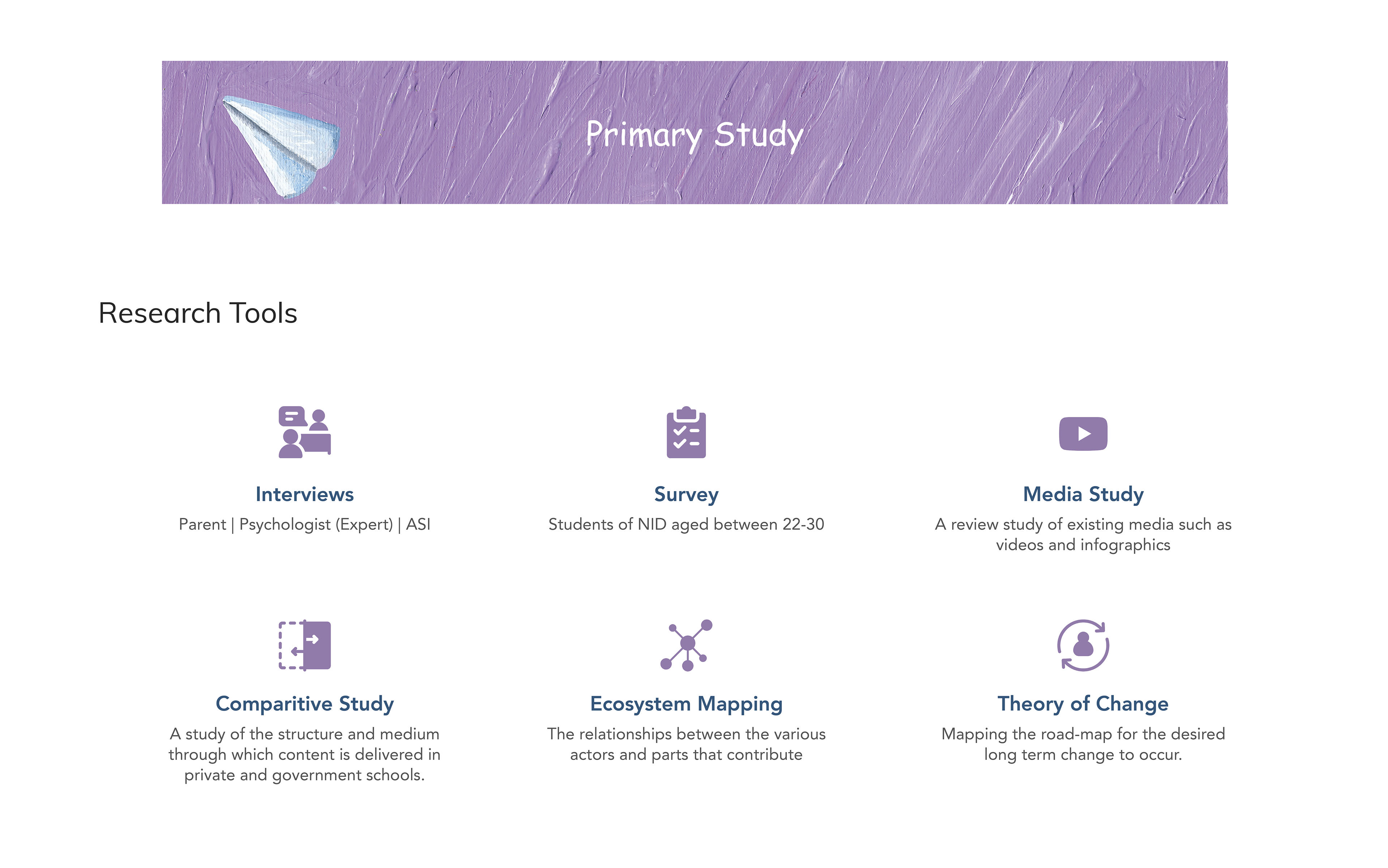 Primary Study

Research Tools

Interviews
Parent | Psychologist (Expert) | ASI

Survey
Students of NID aged between 22-30

Media Study
A review study of existing media such as videos and infographics

Comparitive Study
A study of the structure and medium through which content is delivered in private and government schools.

Ecosystem Mapping
The relationships between the various actors and parts that contribute

Theory of Change
Mapping the road-map for the desired long term change to occur.